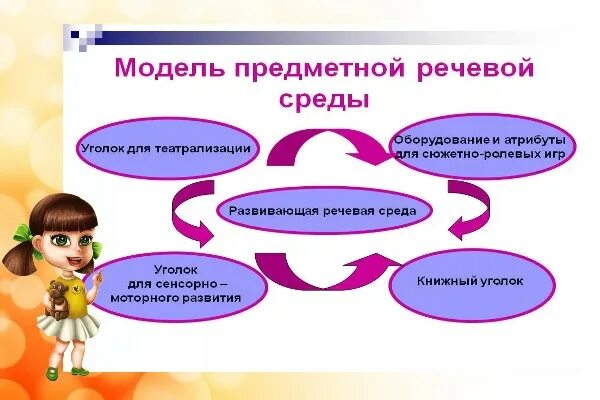 Модель предметной речевой среды

Уголок для театрализации

Оборудование и атрибуты для сюжетно-ролевых игр

Развивающая речевая среда

Уголок для сенсорно – моторного развития

Книжный уголок